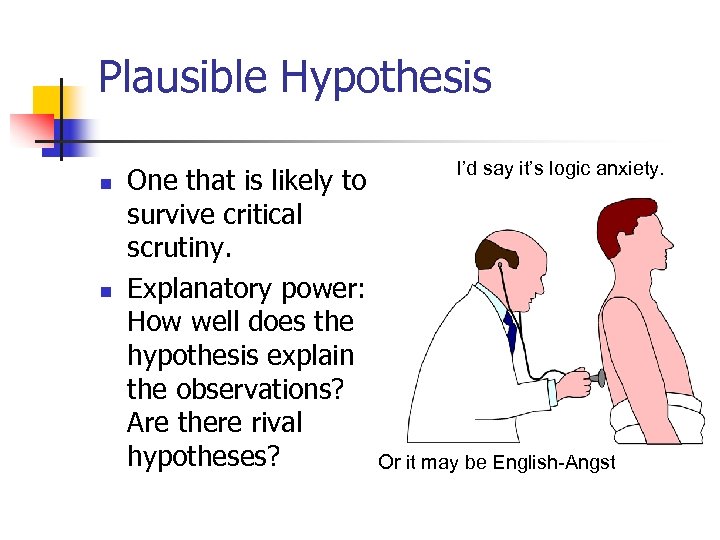 Plausible Hypothesis

- One that is likely to survive critical scrutiny.
- Explanatory power: How well does the hypothesis explain the observations? Are there rival hypotheses?

I'd say it's logic anxiety.

Or it may be English-Angst